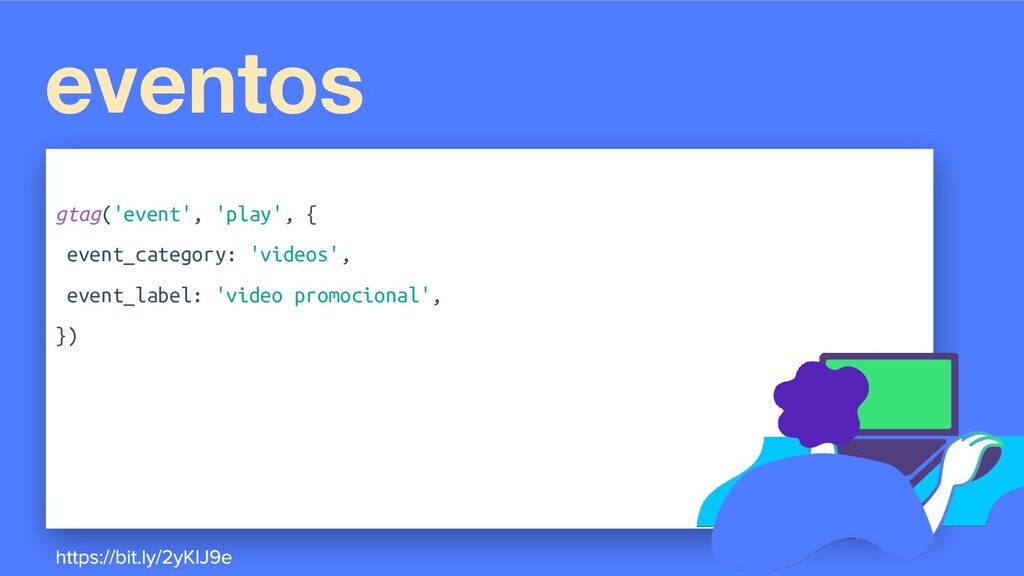 eventos

gtag('event', 'play', {
event_category: 'videos',
event_label: 'video promocional',
})

https://bit.ly/2yKIJ9e